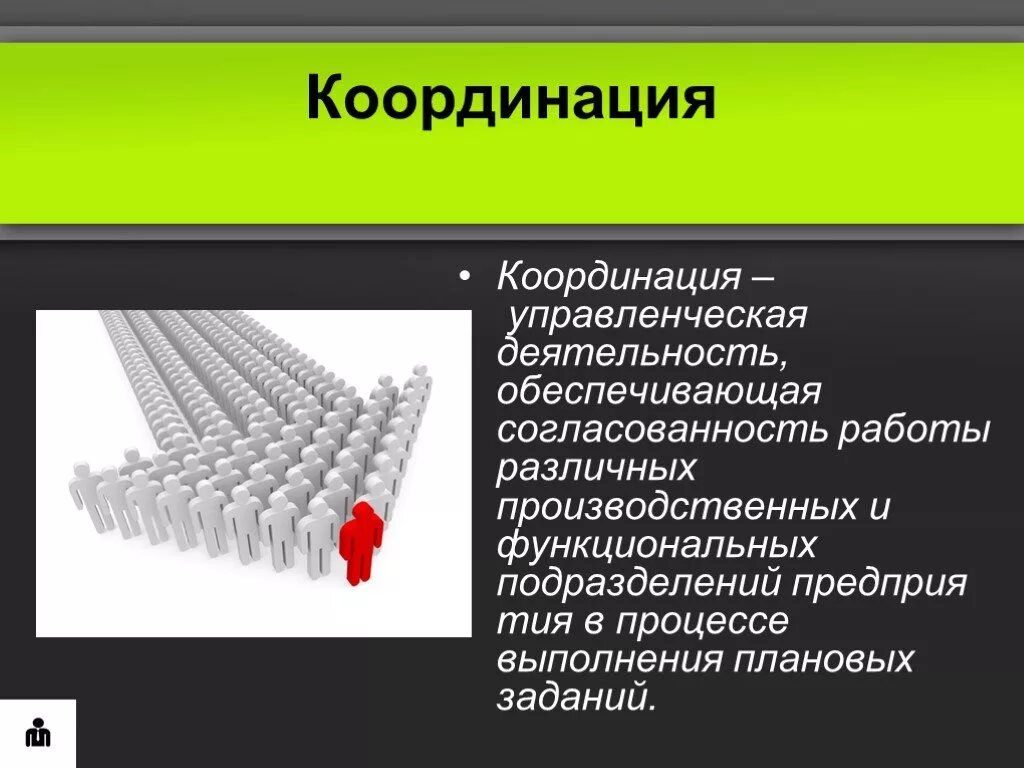 Координация

• Координация – управленческая деятельность, обеспечивающая согласованность работы различных производственных и функциональных подразделений предприя тия в процессе выполнения плановых заданий.